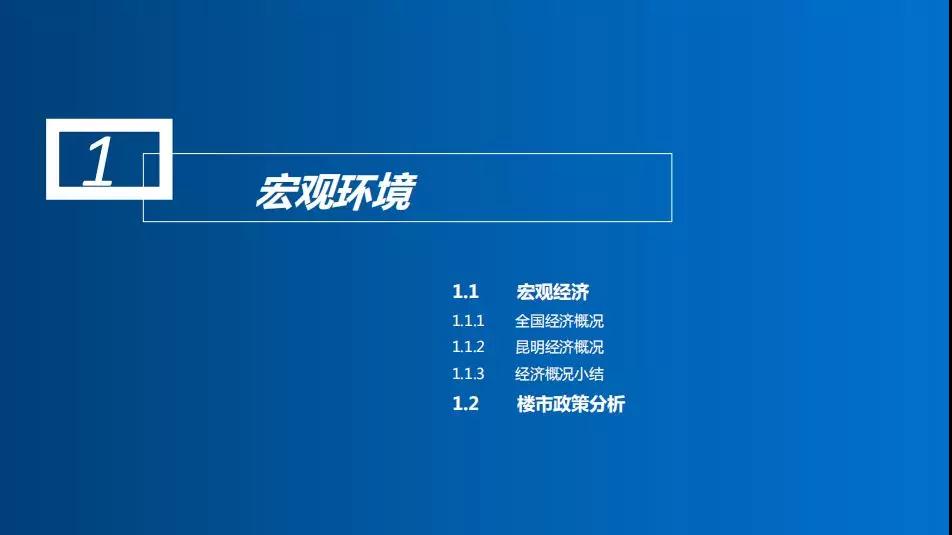 1

宏观环境

1.1 宏观经济
1.1.1 全国经济概况
1.1.2 昆明经济概况
1.1.3 经济概况小结
1.2 楼市政策分析